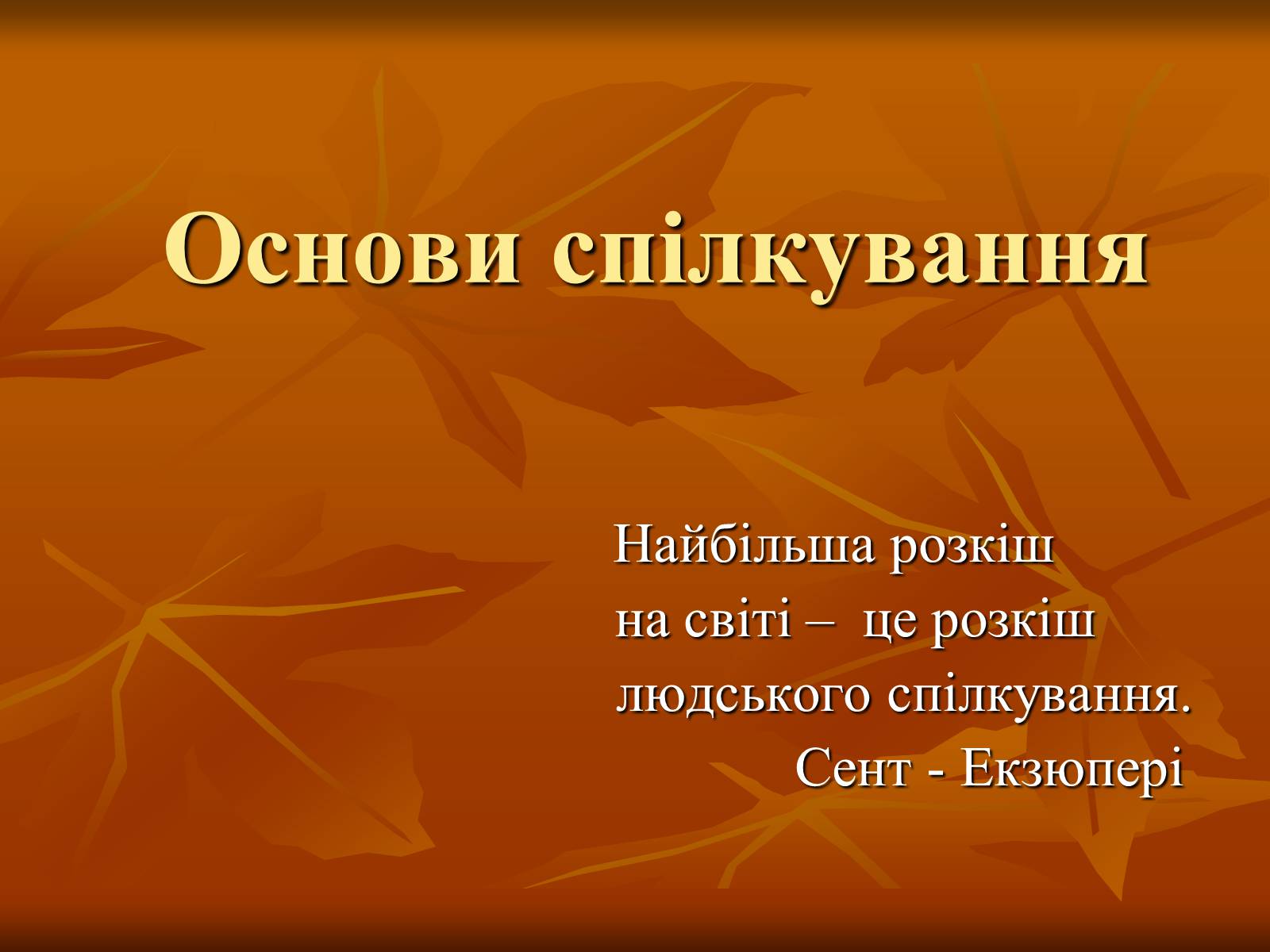 Основи спілкування

Найбільша розкіш на світі – це розкіш людського спілкування.
Сент - Екзюпері